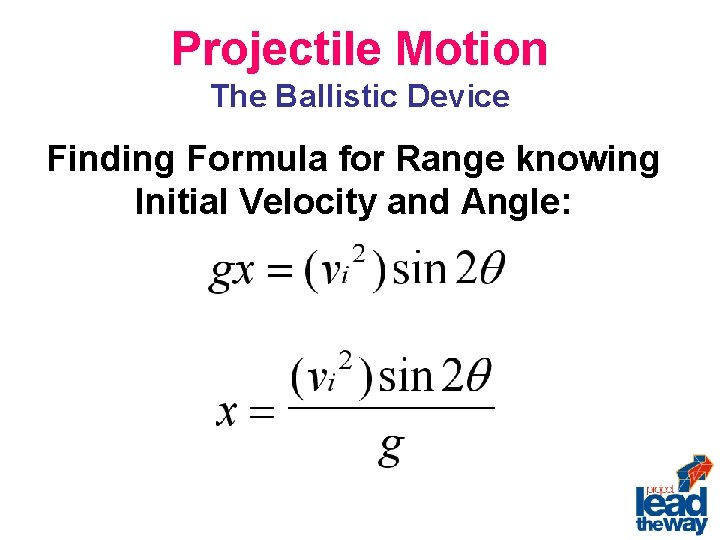 Projectile Motion
The Ballistic Device

Finding Formula for Range knowing Initial Velocity and Angle:

$gx = (v_i^2)\sin 2\theta$

$x = \frac{(v_i^2)\sin 2\theta}{g}$

project lead the way